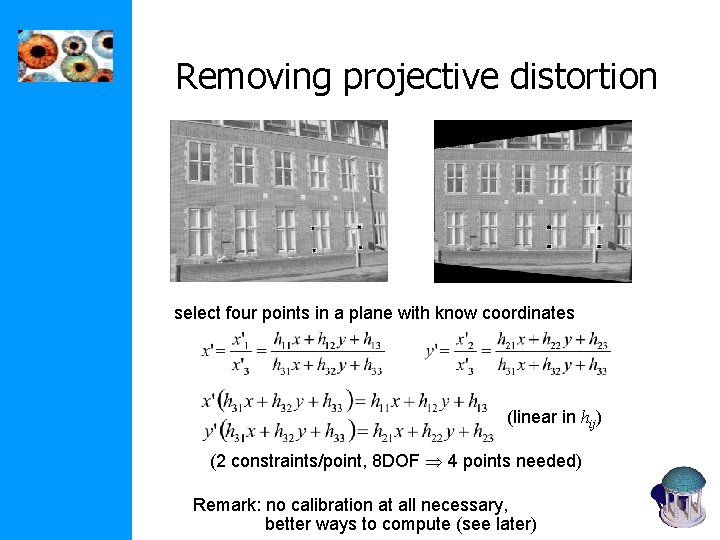 Removing projective distortion

select four points in a plane with know coordinates

$x' = \frac{x'_1}{x'_3} = \frac{h_{11}x + h_{12}y + h_{13}}{h_{31}x + h_{32}y + h_{33}}$ $y' = \frac{x'_2}{x'_3} = \frac{h_{21}x + h_{22}y + h_{23}}{h_{31}x + h_{32}y + h_{33}}$

$x'(h_{31}x + h_{32}y + h_{33}) = h_{11}x + h_{12}y + h_{13}$
$y'(h_{31}x + h_{32}y + h_{33}) = h_{21}x + h_{22}y + h_{23}$ (linear in $h_{ij}$)

(2 constraints/point, 8DOF $\Rightarrow$ 4 points needed)

Remark: no calibration at all necessary, better ways to compute (see later)